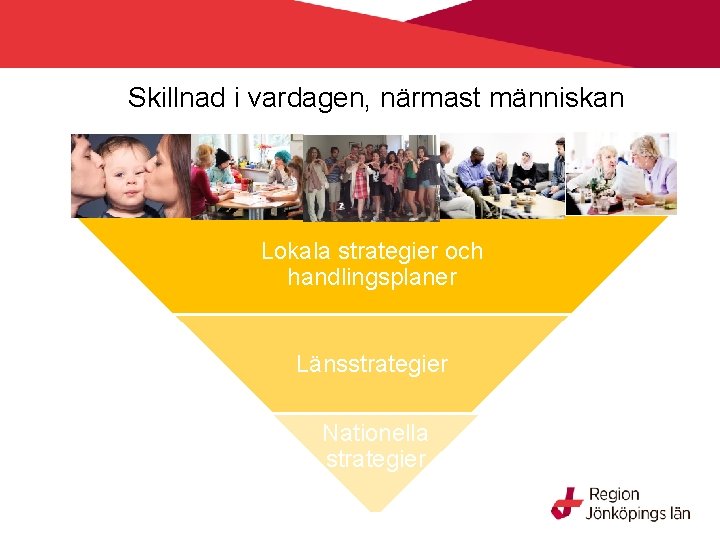 Skillnad i vardagen, närmast människan

Lokala strategier och handlingsplaner

Länsstrategier

Nationella strategier

Region Jönköpings län